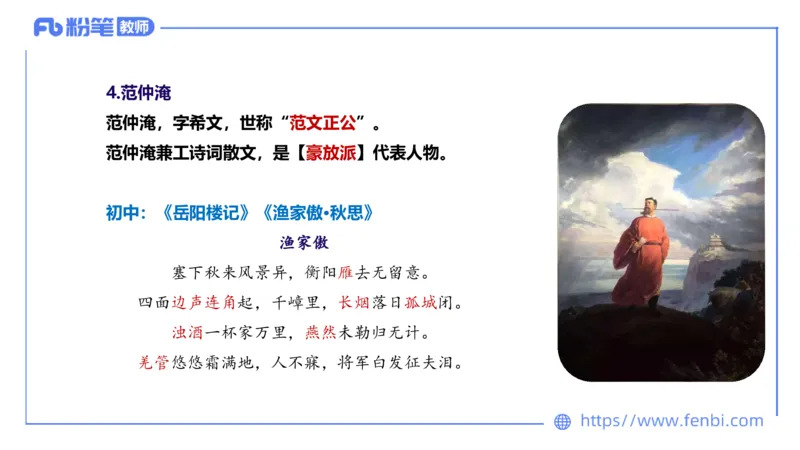 Fb 粉笔 教师

4.范仲淹

范仲淹，字希文，世称“范文正公”。

范仲淹兼工诗词散文，是【豪放派】代表人物。

初中：《岳阳楼记》《渔家傲·秋思》

渔家傲

塞下秋来风景异，衡阳雁去无留意。

四面边声连角起，千嶂里，长烟落日孤城闭。

浊酒一杯家万里，燕然未勒归无计。

羌管悠悠霜满地，人不寐，将军白发征夫泪。

https://www.fenbi.com